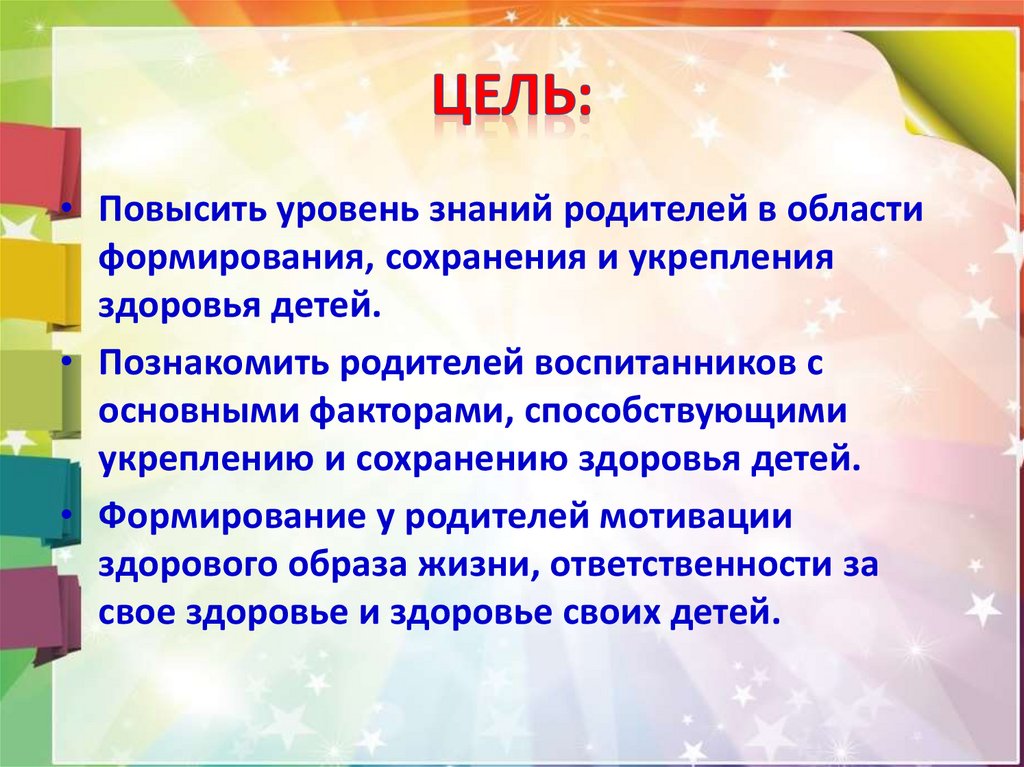 ЦЕЛЬ:

• Повысить уровень знаний родителей в области формирования, сохранения и укрепления здоровья детей.

• Познакомить родителей воспитанников с основными факторами, способствующими укреплению и сохранению здоровья детей.

• Формирование у родителей мотивации здорового образа жизни, ответственности за свое здоровье и здоровье своих детей.